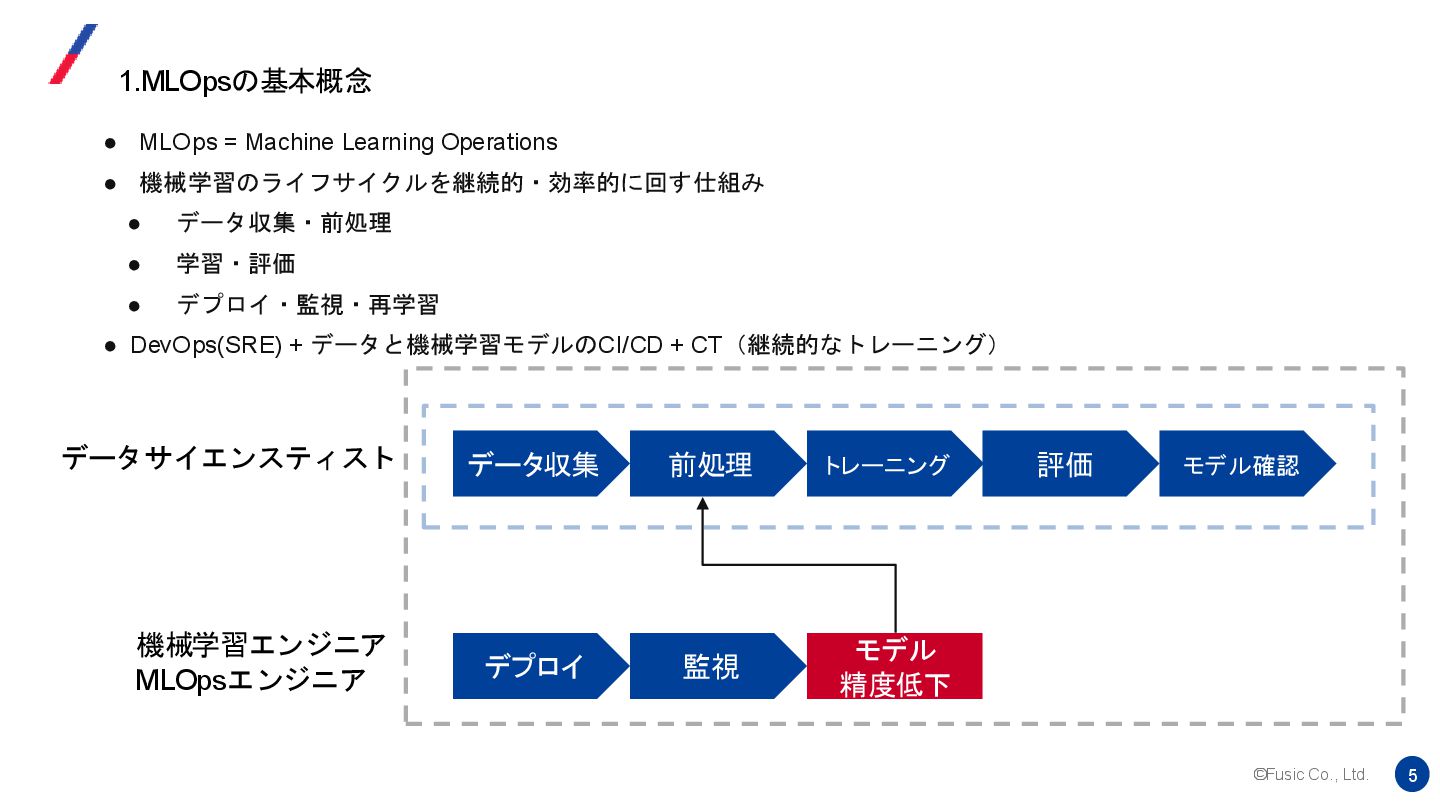 1.MLOpsの基本概念

● MLOps = Machine Learning Operations
● 機械学習のライフサイクルを継続的・効率的に回す仕組み
● データ収集・前処理
● 学習・評価
● デプロイ・監視・再学習
● DevOps(SRE) + データと機械学習モデルのCI/CD + CT（継続的なトレーニング）

データサイエンスティスト

データ収集
前処理
トレーニング
評価
モデル確認

機械学習エンジニア
MLOpsエンジニア

デプロイ
監視
モデル
精度低下

©Fusic Co., Ltd.
5